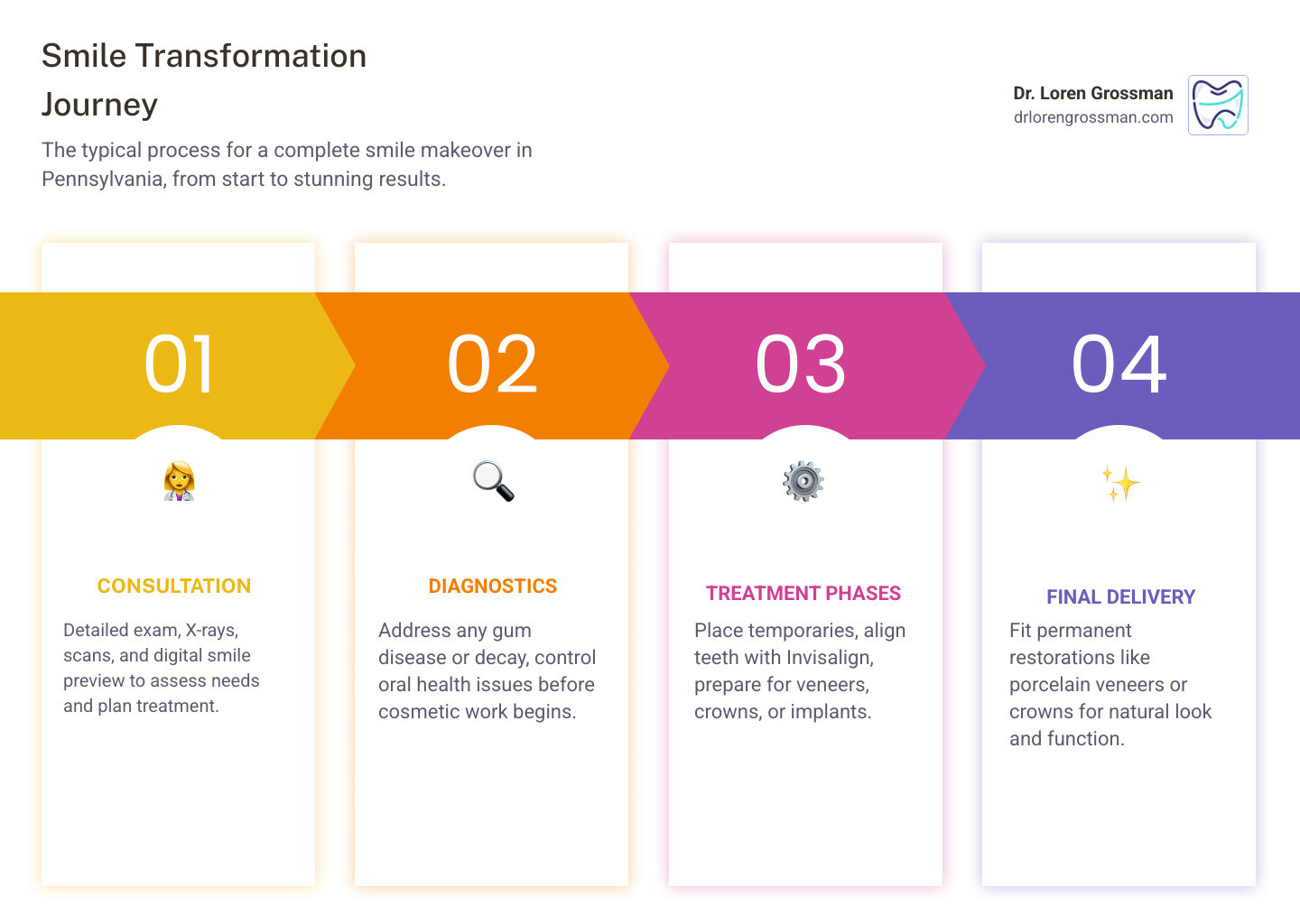 Smile Transformation Journey

The typical process for a complete smile makeover in Pennsylvania, from start to stunning results.

Dr. Loren Grossman
drlorengrossman.com

01

CONSULTATION

Detailed exam, X-rays, scans, and digital smile preview to assess needs and plan treatment.

02

DIAGNOSTICS

Address any gum disease or decay, control oral health issues before cosmetic work begins.

03

TREATMENT PHASES

Place temporaries, align teeth with Invisalign, prepare for veneers, crowns, or implants.

04

FINAL DELIVERY

Fit permanent restorations like porcelain veneers or crowns for natural look and function.